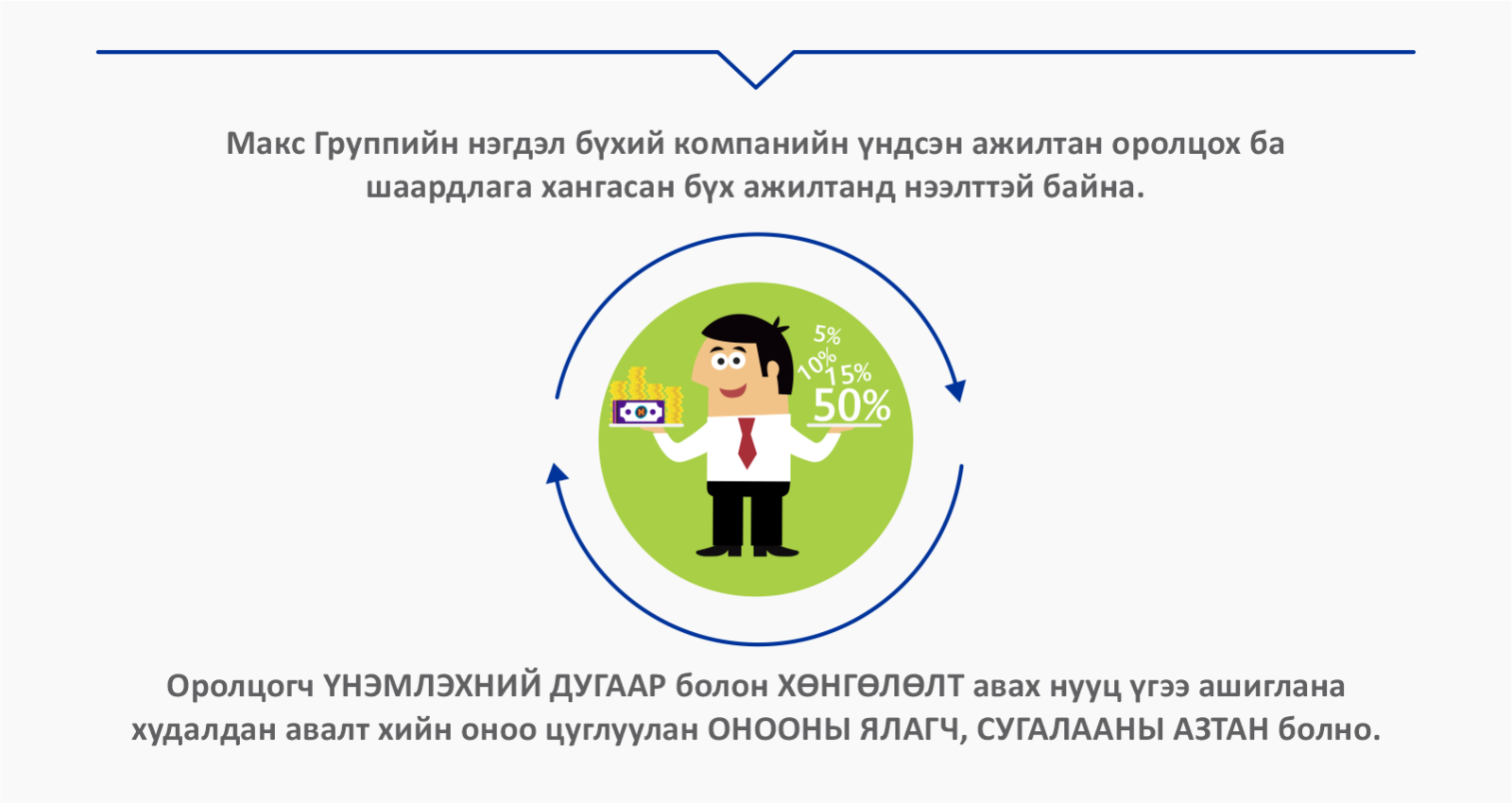 Макс Группийн нэгдэл бүхий компанийн үндсэн ажилтан оролцох ба шаардлага хангасан бүх ажилтанд нээлттэй байна.

5%
10%
15%
50%

Оролцогч ҮНЭМЛЭХНИЙ ДУГААР болон ХӨНГӨЛӨЛТ авах нууц үгээ ашиглана худалдан авалт хийн оноо цуглуулан ОНООНЫ ЯЛАГЧ, СУГАЛААНЫ АЗТАН болно.